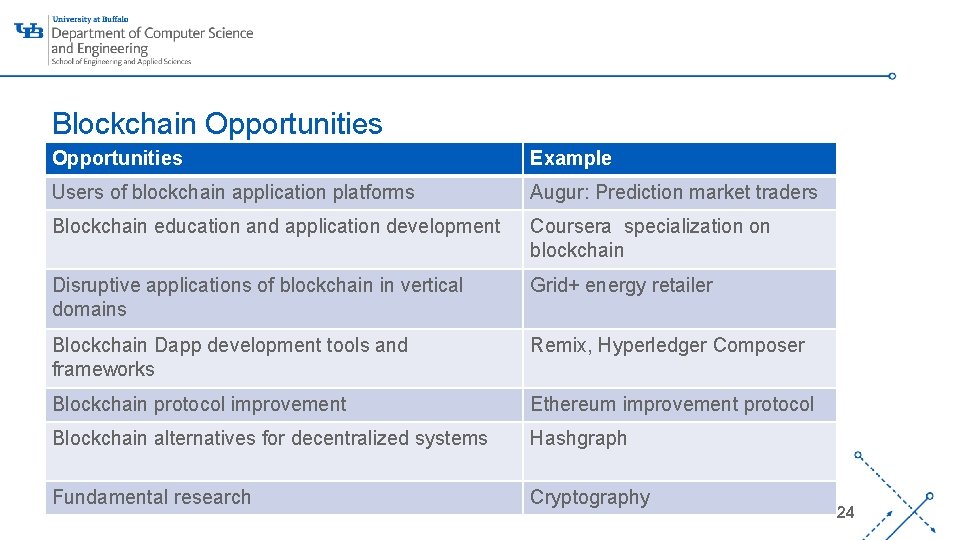 UB University at Buffalo
Department of Computer Science and Engineering
School of Engineering and Applied Sciences

Blockchain Opportunities

| Opportunities | Example |
|---|---|
| Users of blockchain application platforms | Augur: Prediction market traders |
| Blockchain education and application development | Coursera specialization on blockchain |
| Disruptive applications of blockchain in vertical domains | Grid+ energy retailer |
| Blockchain Dapp development tools and frameworks | Remix, Hyperledger Composer |
| Blockchain protocol improvement | Ethereum improvement protocol |
| Blockchain alternatives for decentralized systems | Hashgraph |
| Fundamental research | Cryptography |

24